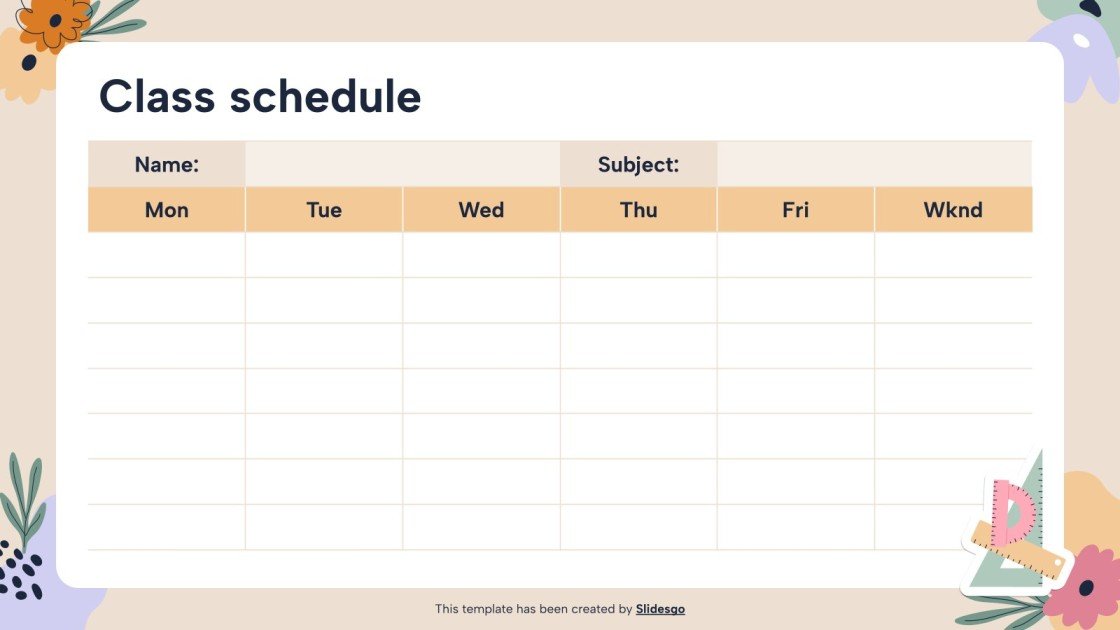 Class schedule

| Name: | | | Subject: | | |
|---|---|---|---|---|---|
| Mon | Tue | Wed | Thu | Fri | Wknd |
| | | | | | |
| | | | | | |
| | | | | | |
| | | | | | |
| | | | | | |
| | | | | | |
| | | | | | |

This template has been created by Slidesgo